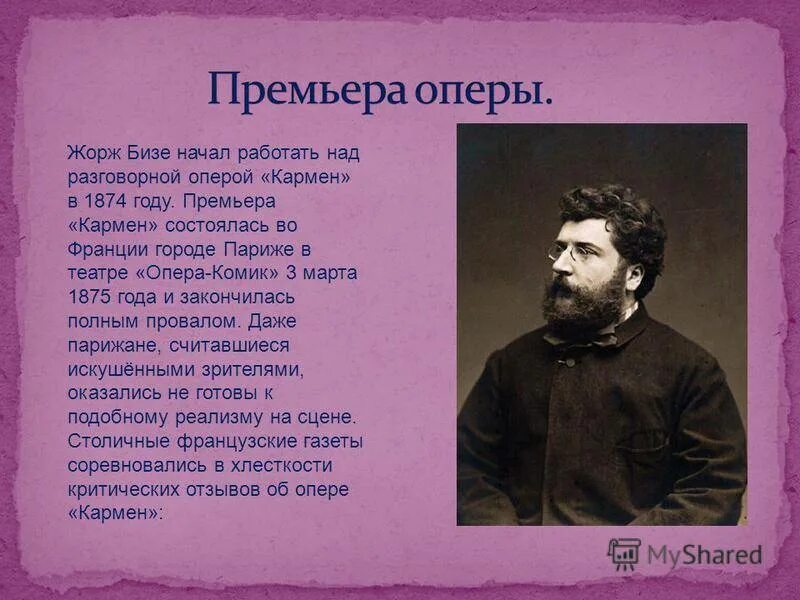 Премьера оперы.

Жорж Бизе начал работать над разговорной оперой «Кармен» в 1874 году. Премьера «Кармен» состоялась во Франции городе Париже в театре «Опера-Комик» 3 марта 1875 года и закончилась полным провалом. Даже парижане, считавшиеся искушёнными зрителями, оказались не готовы к подобному реализму на сцене. Столичные французские газеты соревновались в хлесткости критических отзывов об опере «Кармен»:

MyShared